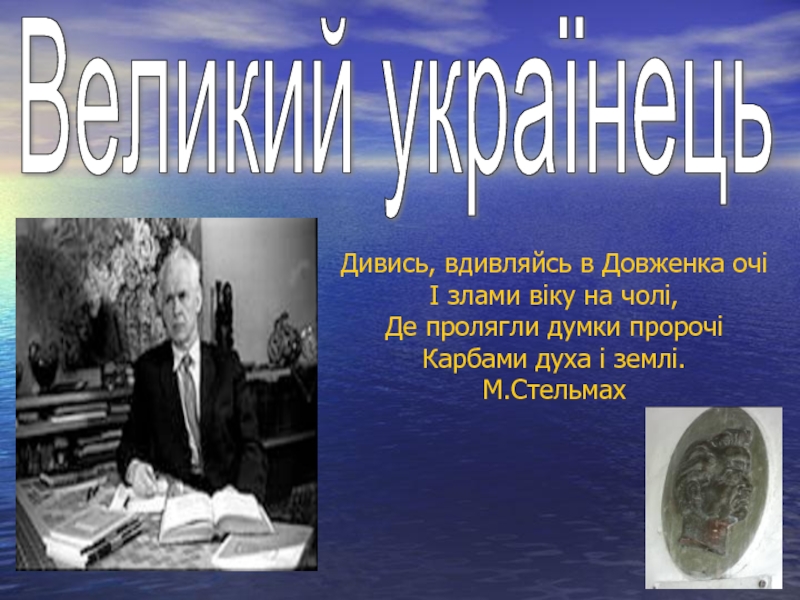 Великий українець

Дивись, вдивляйсь в Довженка очі
І злами віку на чолі,
Де пролягли думки пророчі
Карбами духа і землі.
М.Стельмах